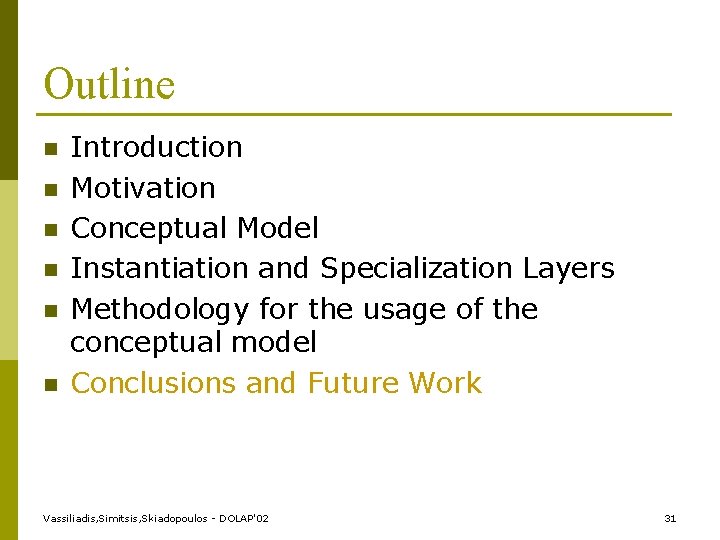 Outline

- Introduction
- Motivation
- Conceptual Model
- Instantiation and Specialization Layers
- Methodology for the usage of the conceptual model
- Conclusions and Future Work

Vassiliadis,Simitsis,Skiadopoulos - DOLAP'02

31